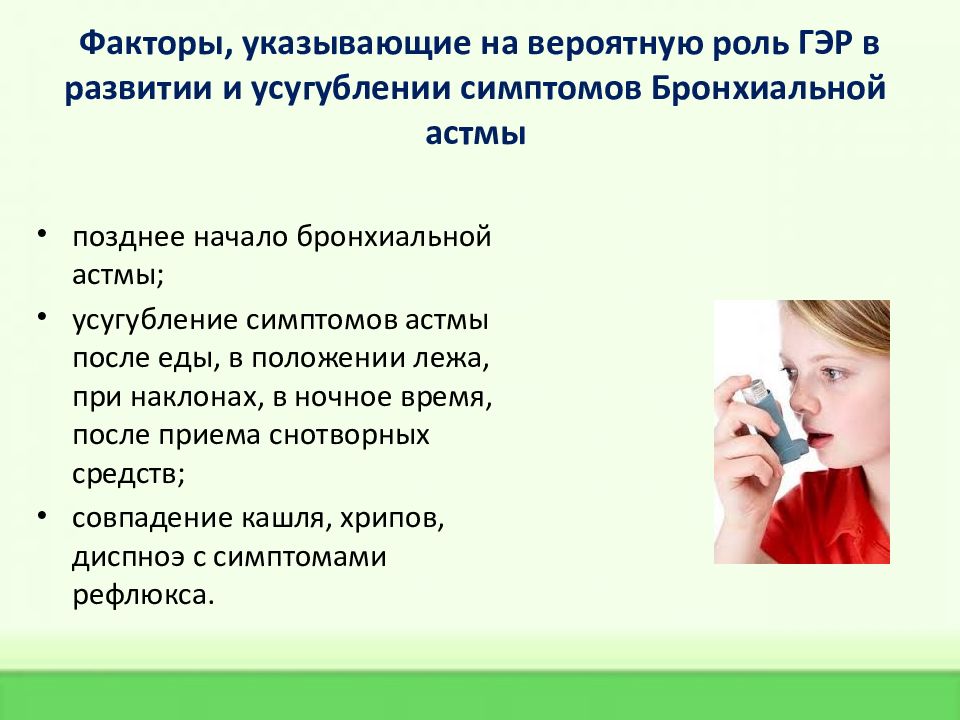 Факторы, указывающие на вероятную роль ГЭР в развитии и усугублении симптомов Бронхиальной астмы

• позднее начало бронхиальной астмы;
• усугубление симптомов астмы после еды, в положении лежа, при наклонах, в ночное время, после приема снотворных средств;
• совпадение кашля, хрипов, диспноэ с симптомами рефлюкса.